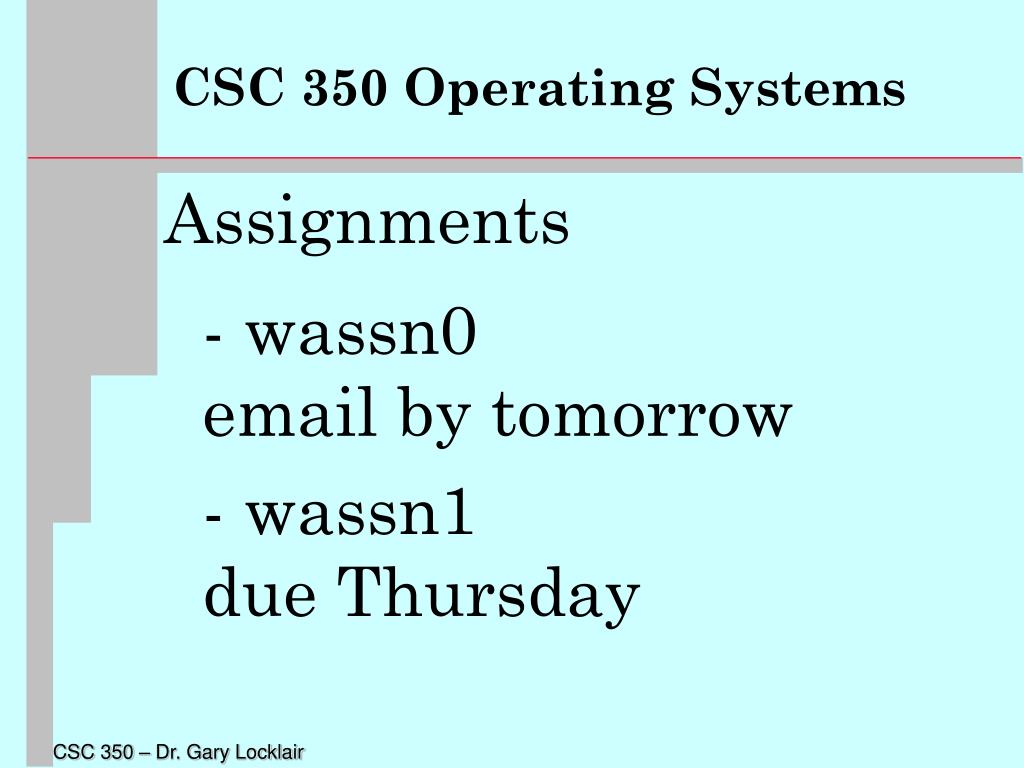 CSC 350 Operating Systems

Assignments

- wassn0
email by tomorrow

- wassn1
due Thursday

CSC 350 – Dr. Gary Locklair